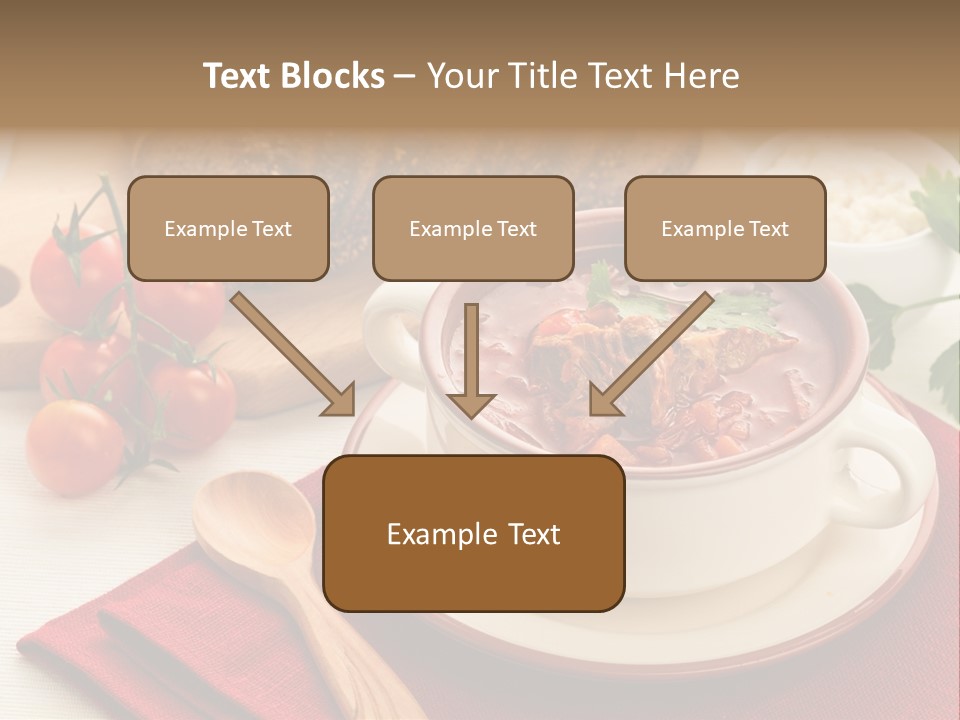 Text Blocks – Your Title Text Here

Example Text

Example Text

Example Text

Example Text